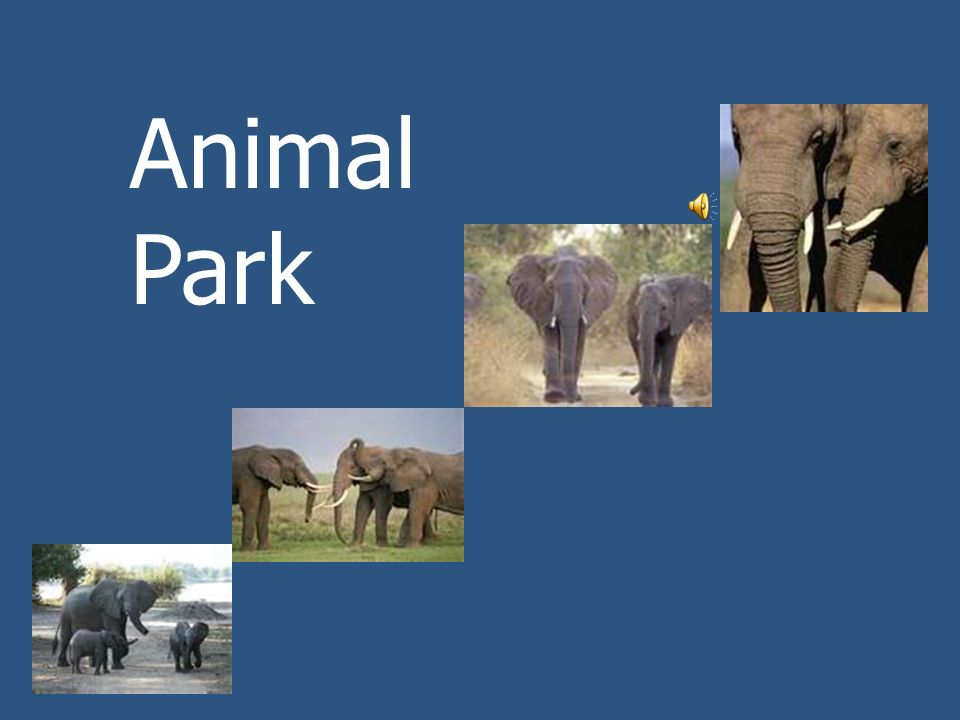 Animal Park